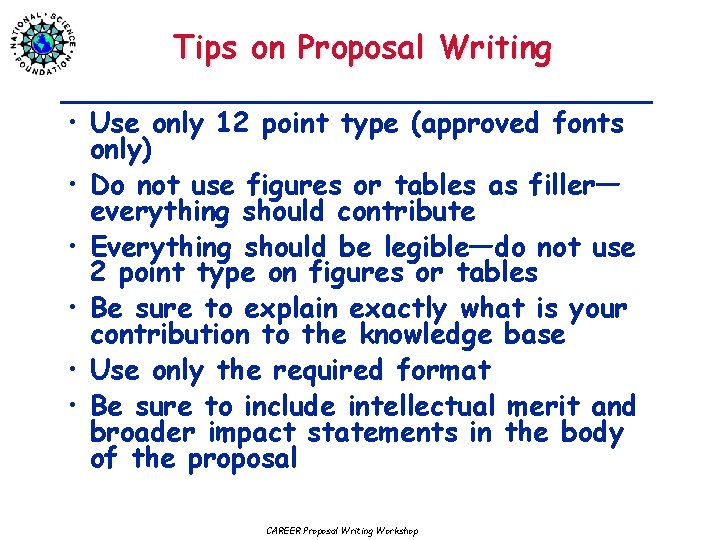 NATIONAL SCIENCE FOUNDATION

Tips on Proposal Writing

• Use only 12 point type (approved fonts only)
• Do not use figures or tables as filler—everything should contribute
• Everything should be legible—do not use 2 point type on figures or tables
• Be sure to explain exactly what is your contribution to the knowledge base
• Use only the required format
• Be sure to include intellectual merit and broader impact statements in the body of the proposal

CAREER Proposal Writing Workshop